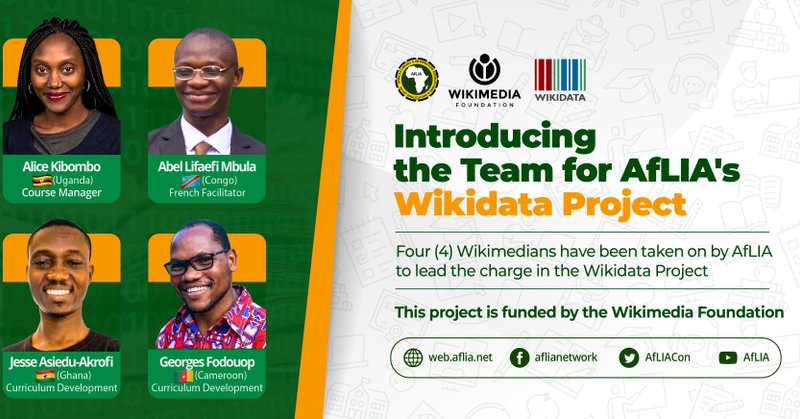 Alice Kibombo
(Uganda)
Course Manager

Abel Lifaefi Mbula
(Congo)
French Facilitator

Jesse Asiedu-Akrofi
(Ghana)
Curriculum Development

Georges Fodouop
(Cameroon)
Curriculum Development

AfLIA

WIKIMEDIA FOUNDATION

WIKIDATA

Introducing the Team for AfLIA's Wikidata Project

Four (4) Wikimedians have been taken on by AfLIA to lead the charge in the Wikidata Project

This project is funded by the Wikimedia Foundation

web.aflia.net aflianetwork AfLIACon AfLIA